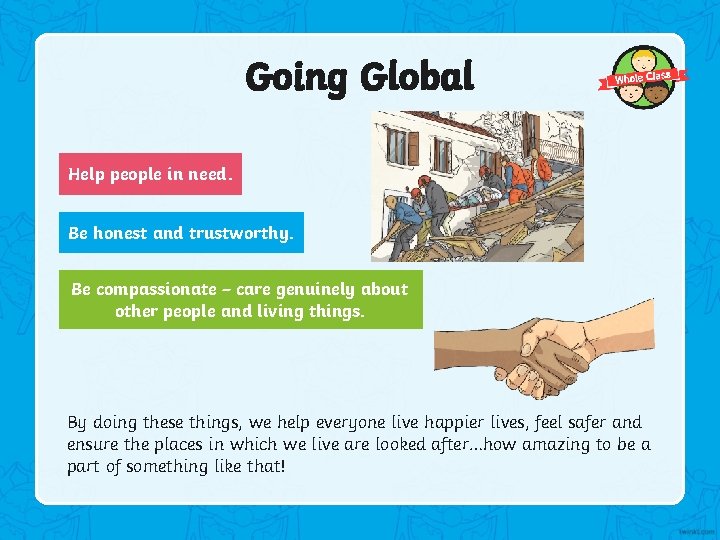 Going Global

Whole Class

Help people in need.

Be honest and trustworthy.

Be compassionate – care genuinely about other people and living things.

By doing these things, we help everyone live happier lives, feel safer and ensure the places in which we live are looked after...how amazing to be a part of something like that!

twinkl.com